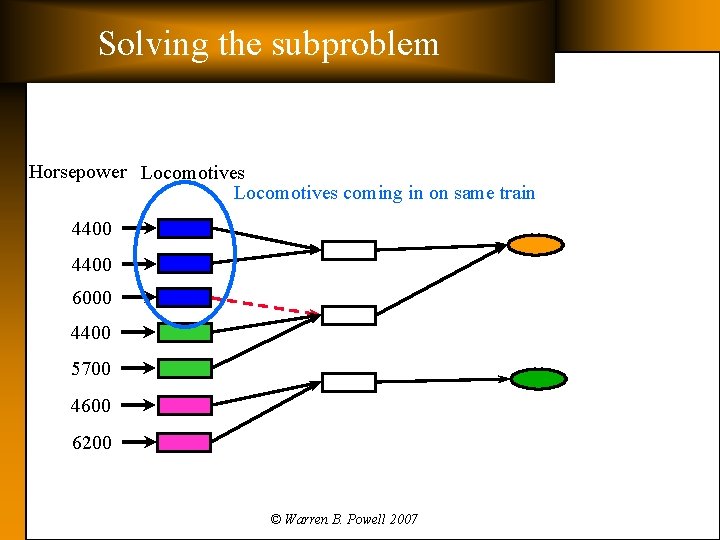 Solving the subproblem

Horsepower Locomotives

Locomotives coming in on same train

4400
4400
6000
4400
5700
4600
6200

© Warren B. Powell 2007